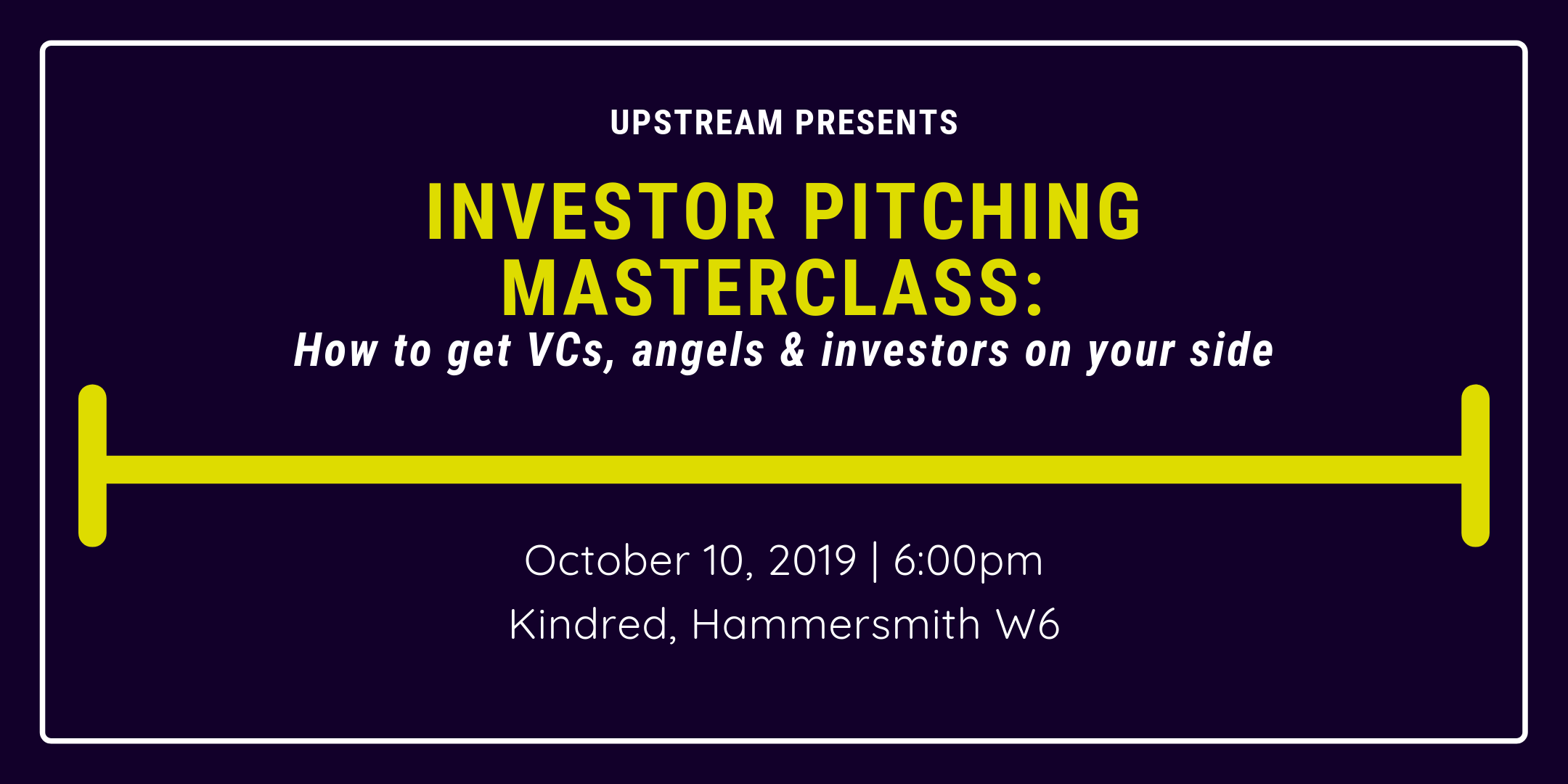 UPSTREAM PRESENTS

INVESTOR PITCHING MASTERCLASS:

How to get VCs, angels & investors on your side

October 10, 2019 | 6:00pm

Kindred, Hammersmith W6